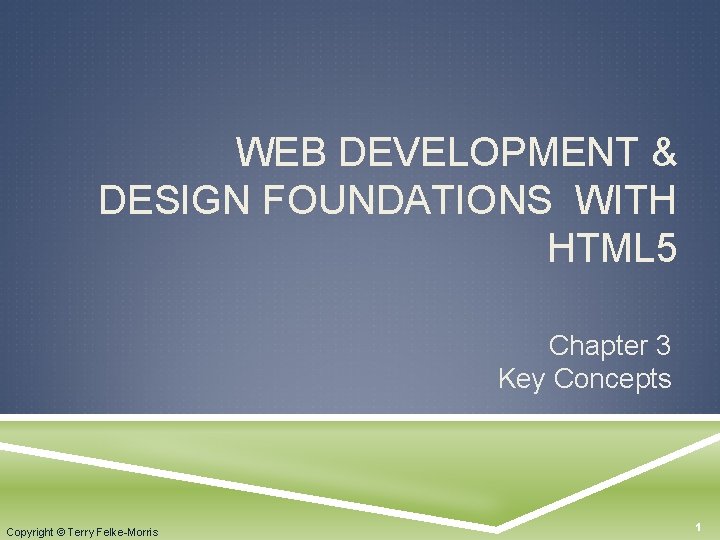 WEB DEVELOPMENT & DESIGN FOUNDATIONS WITH HTML5

Chapter 3
Key Concepts

Copyright © Terry Felke-Morris

1